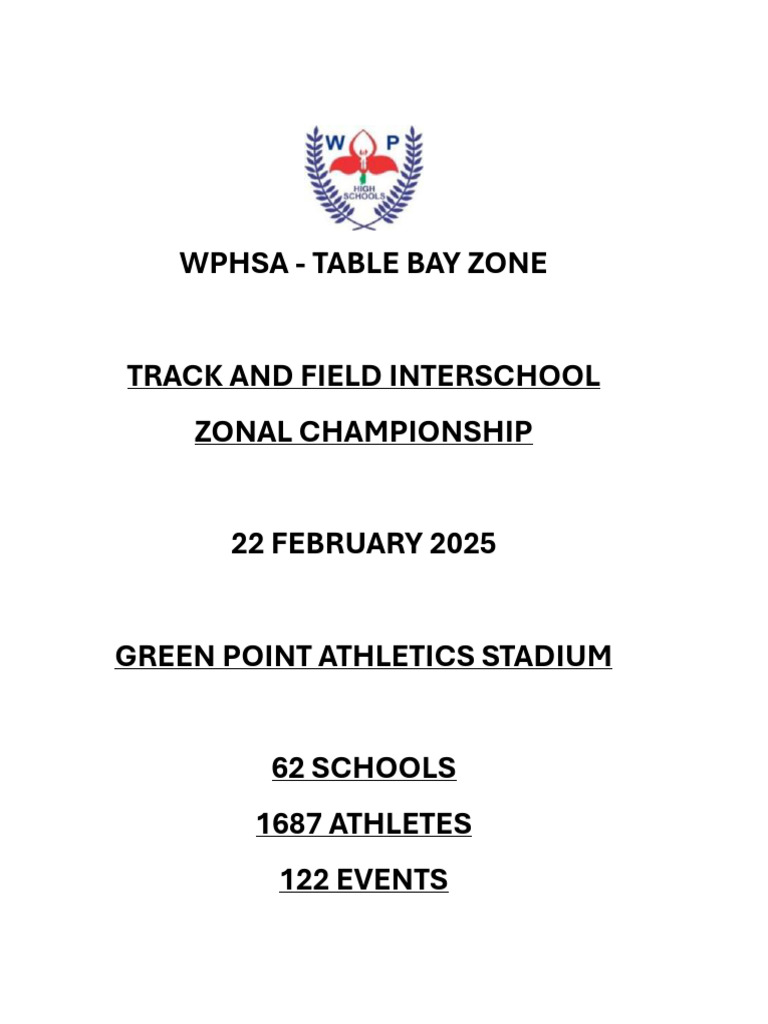 W P
HIGH SCHOOLS

WPHSA - TABLE BAY ZONE

TRACK AND FIELD INTERSCHOOL

ZONAL CHAMPIONSHIP

22 FEBRUARY 2025

GREEN POINT ATHLETICS STADIUM

62 SCHOOLS

1687 ATHLETES

122 EVENTS